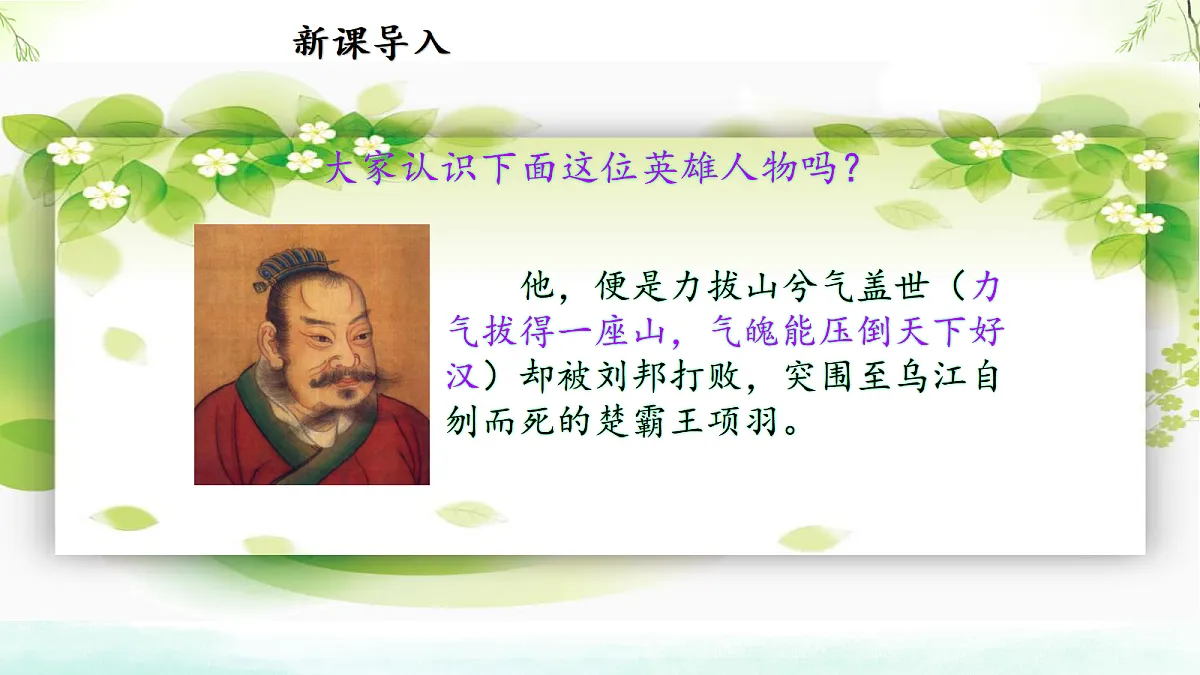 新课导入

大家认识下面这位英雄人物吗？

他，便是力拔山兮气盖世（力气拔得一座山，气魄能压倒天下好汉）却被刘邦打败，突围至乌江自刎而死的楚霸王项羽。